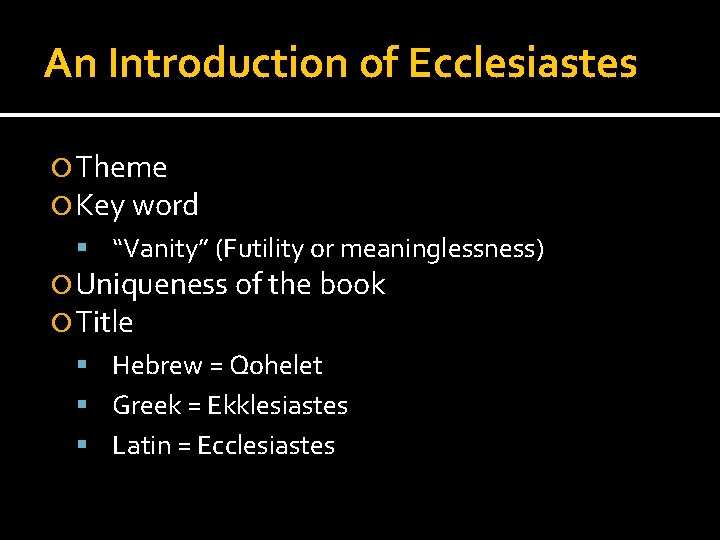 An Introduction of Ecclesiastes

Theme
Key word
“Vanity” (Futility or meaninglessness)
Uniqueness of the book
Title
Hebrew = Qohelet
Greek = Ekklesiastes
Latin = Ecclesiastes